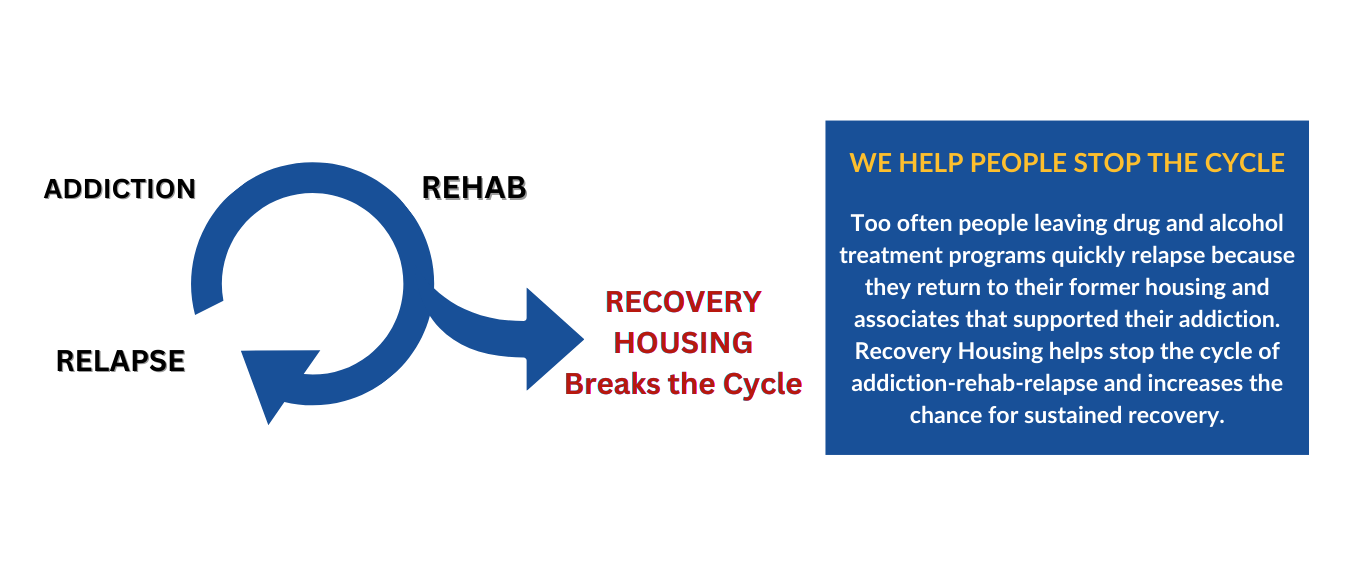 ADDICTION

REHAB

RELAPSE

RECOVERY HOUSING Breaks the Cycle

WE HELP PEOPLE STOP THE CYCLE

Too often people leaving drug and alcohol treatment programs quickly relapse because they return to their former housing and associates that supported their addiction. Recovery Housing helps stop the cycle of addiction-rehab-relapse and increases the chance for sustained recovery.